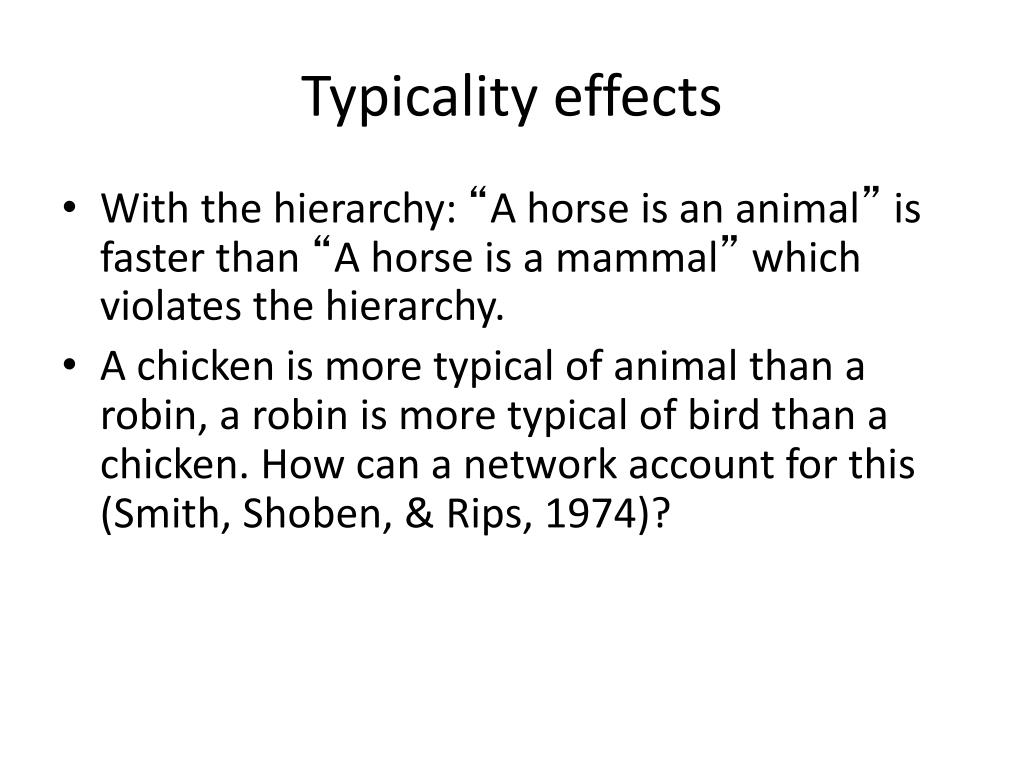 Typicality effects

• With the hierarchy: “A horse is an animal” is faster than “A horse is a mammal” which violates the hierarchy.

• A chicken is more typical of animal than a robin, a robin is more typical of bird than a chicken. How can a network account for this (Smith, Shoben, & Rips, 1974)?